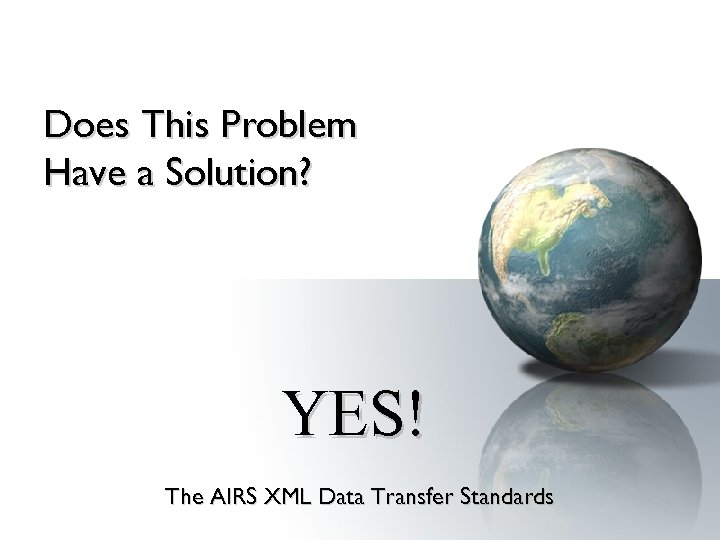 Does This Problem Have a Solution?

YES!

The AIRS XML Data Transfer Standards